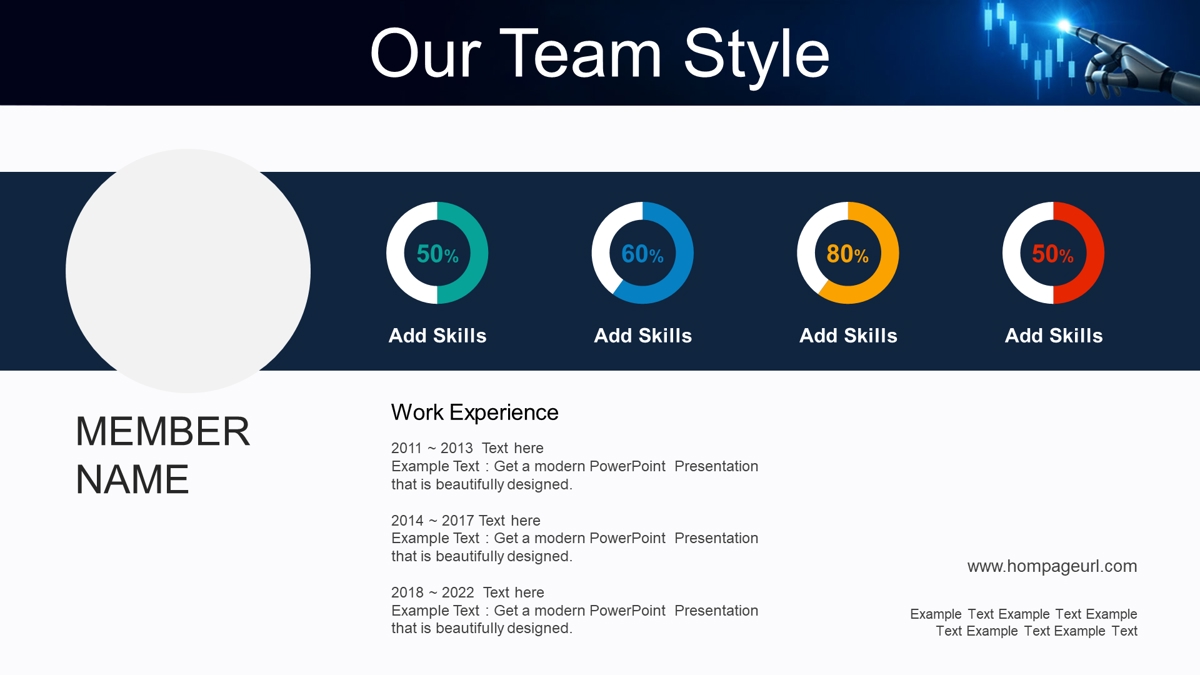 Our Team Style

50%
Add Skills

60%
Add Skills

80%
Add Skills

50%
Add Skills

MEMBER NAME

Work Experience

2011 ~ 2013 Text here
Example Text : Get a modern PowerPoint Presentation that is beautifully designed.

2014 ~ 2017 Text here
Example Text : Get a modern PowerPoint Presentation that is beautifully designed.

2018 ~ 2022 Text here
Example Text : Get a modern PowerPoint Presentation that is beautifully designed.

www.hompageurl.com

Example Text Example Text Example Text Example Text Example Text